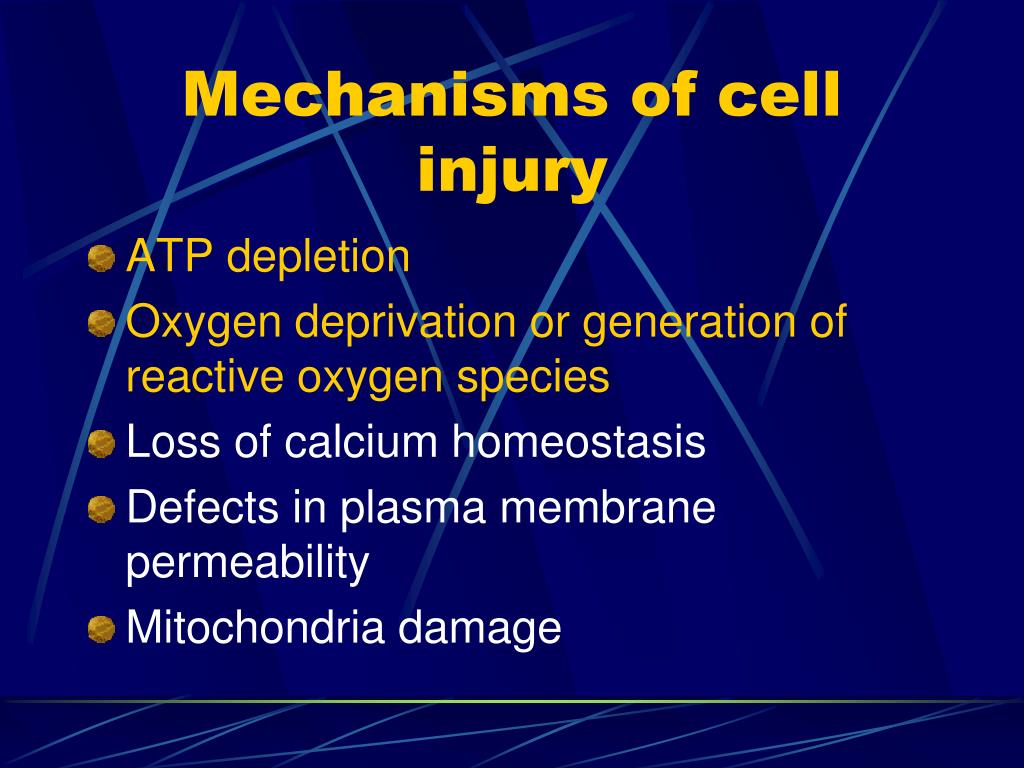 Mechanisms of cell injury

ATP depletion

Oxygen deprivation or generation of reactive oxygen species

Loss of calcium homeostasis

Defects in plasma membrane permeability

Mitochondria damage